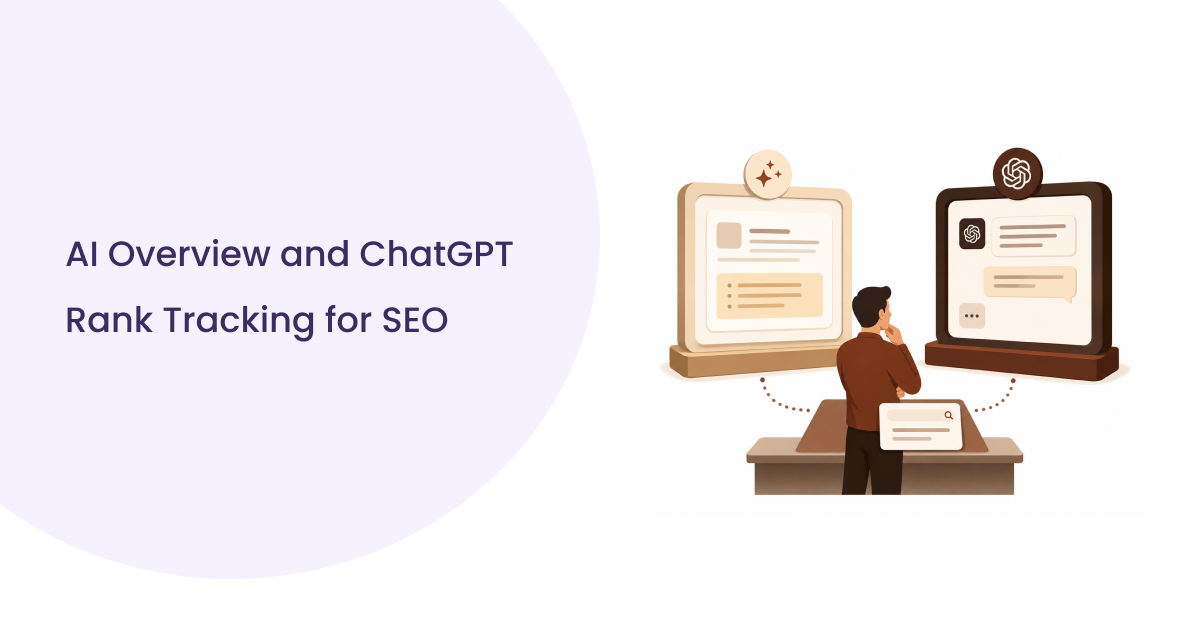 AI Overview and ChatGPT Rank Tracking for SEO